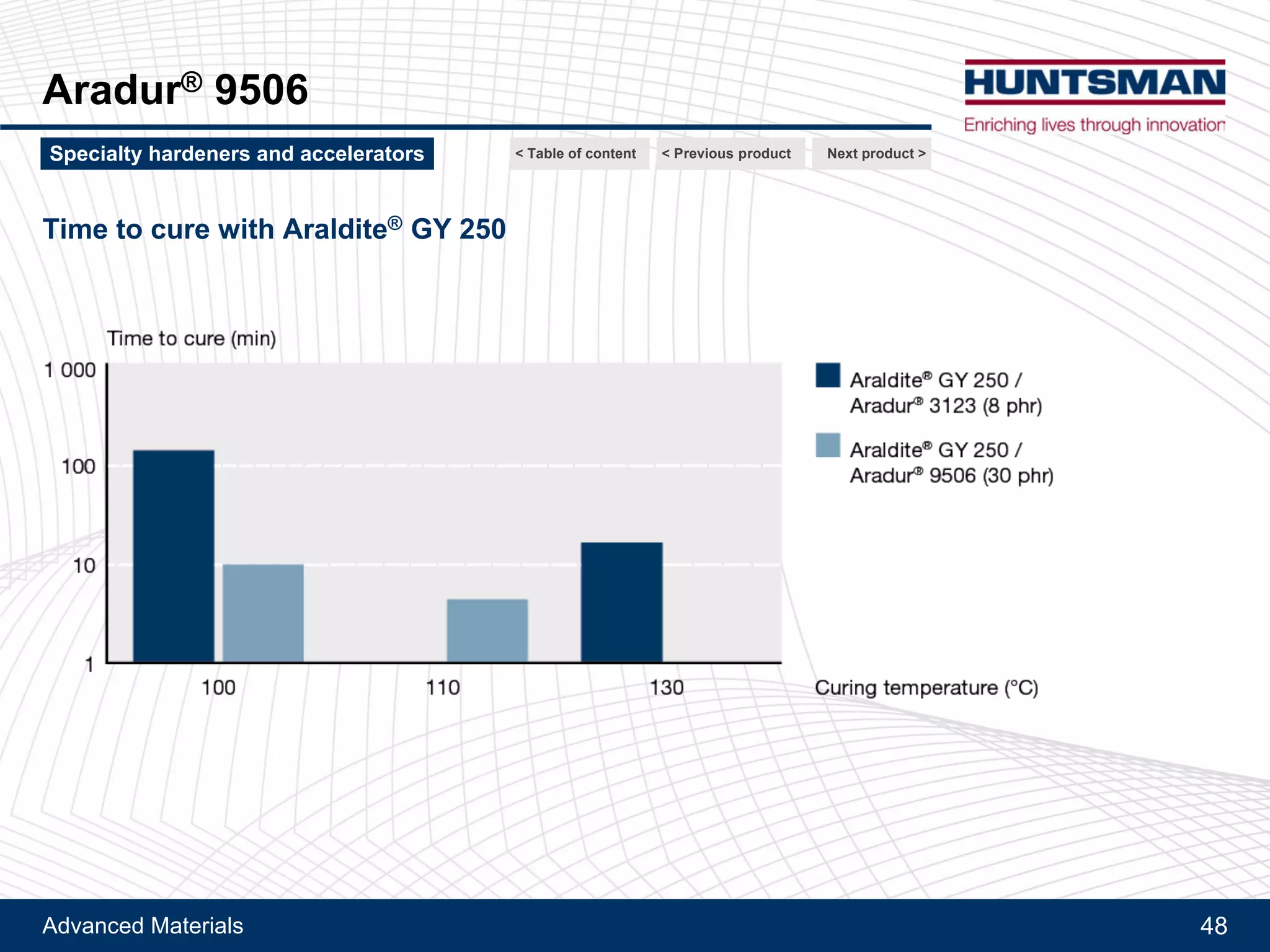 Aradur® 9506

HUNTSMAN
Enriching lives through innovation

Specialty hardeners and accelerators

< Table of content
< Previous product
Next product >

Time to cure with Araldite® GY 250

Time to cure (min)

1 000
100
10
1

100
110
130

Curing temperature (°C)

Araldite® GY 250 / Aradur® 3123 (8 phr)

Araldite® GY 250 / Aradur® 9506 (30 phr)

Advanced Materials

48